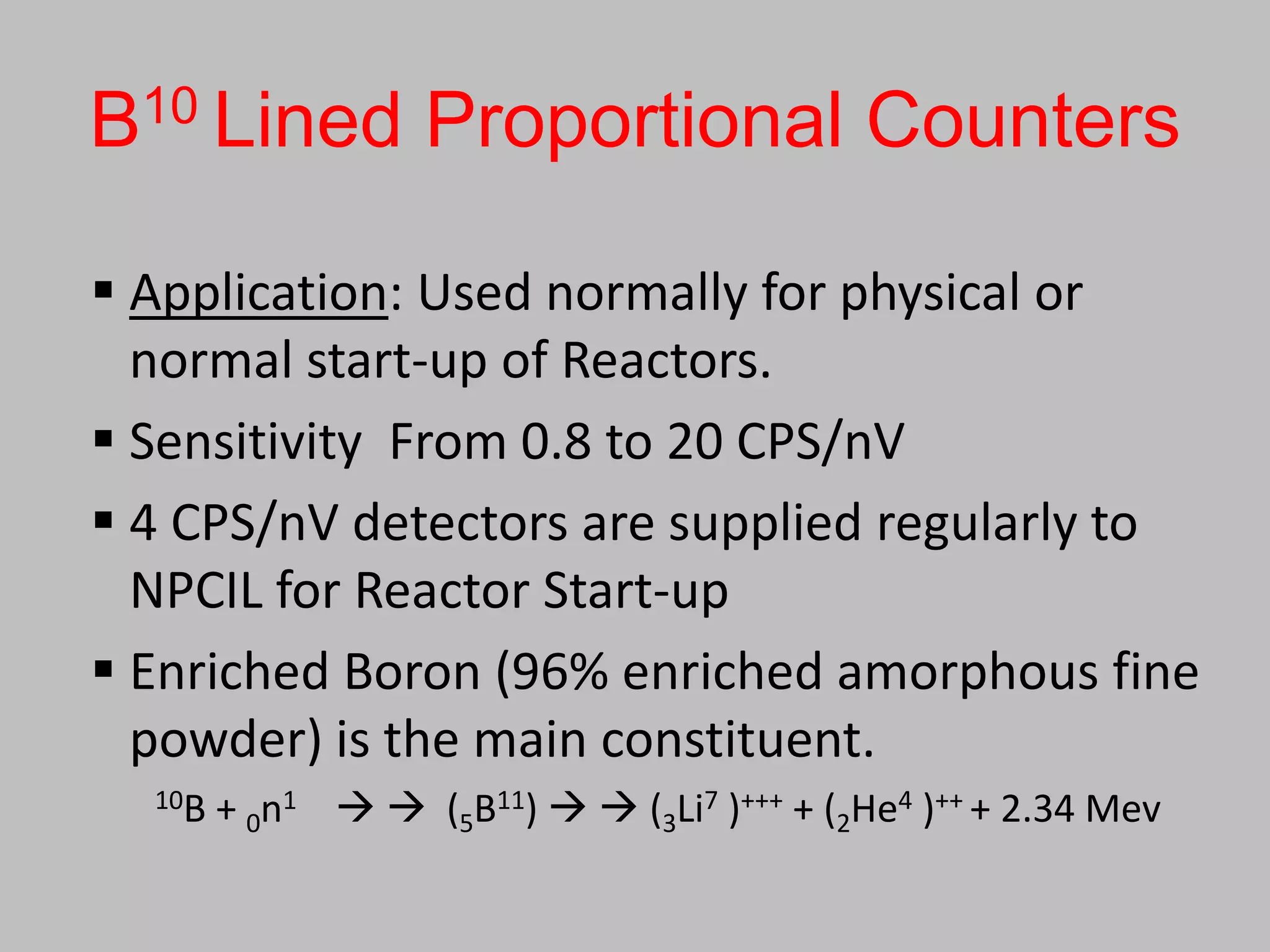 $B^{10}$ Lined Proportional Counters

▪ Application: Used normally for physical or normal start-up of Reactors.

▪ Sensitivity  From 0.8 to 20 CPS/nV

▪ 4 CPS/nV detectors are supplied regularly to NPCIL for Reactor Start-up

▪ Enriched Boron (96% enriched amorphous fine powder) is the main constituent.

$^{10}B + {}_0n^1 \rightarrow \rightarrow ({}_5B^{11}) \rightarrow \rightarrow ({}_3Li^7)^{+++} + ({}_2He^4)^{++} + 2.34$ Mev